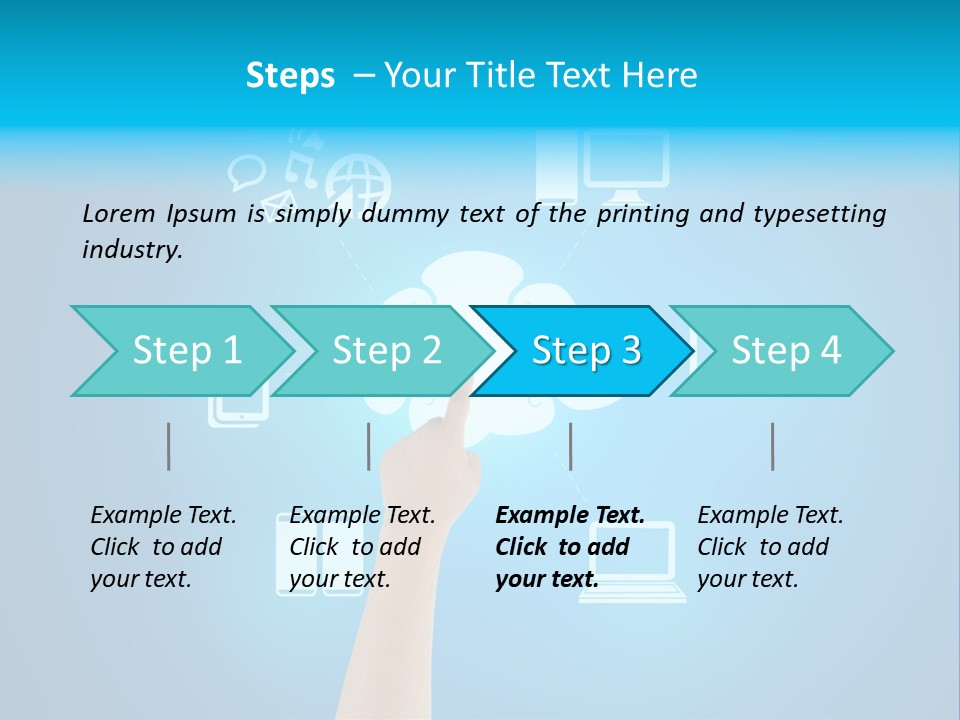 Steps – Your Title Text Here

Lorem Ipsum is simply dummy text of the printing and typesetting industry.

Step 1

Step 2

Step 3

Step 4

Example Text. Click to add your text.

Example Text. Click to add your text.

Example Text. Click to add your text.

Example Text. Click to add your text.